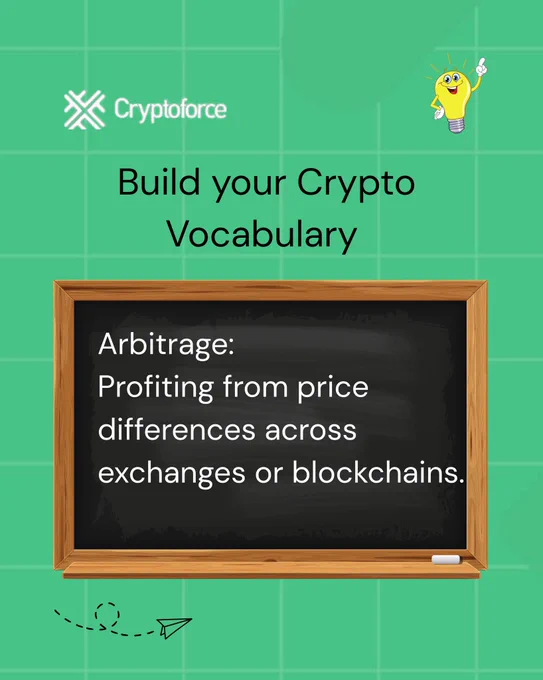 Cryptoforce

Build your Crypto Vocabulary

Arbitrage:
Profiting from price differences across exchanges or blockchains.